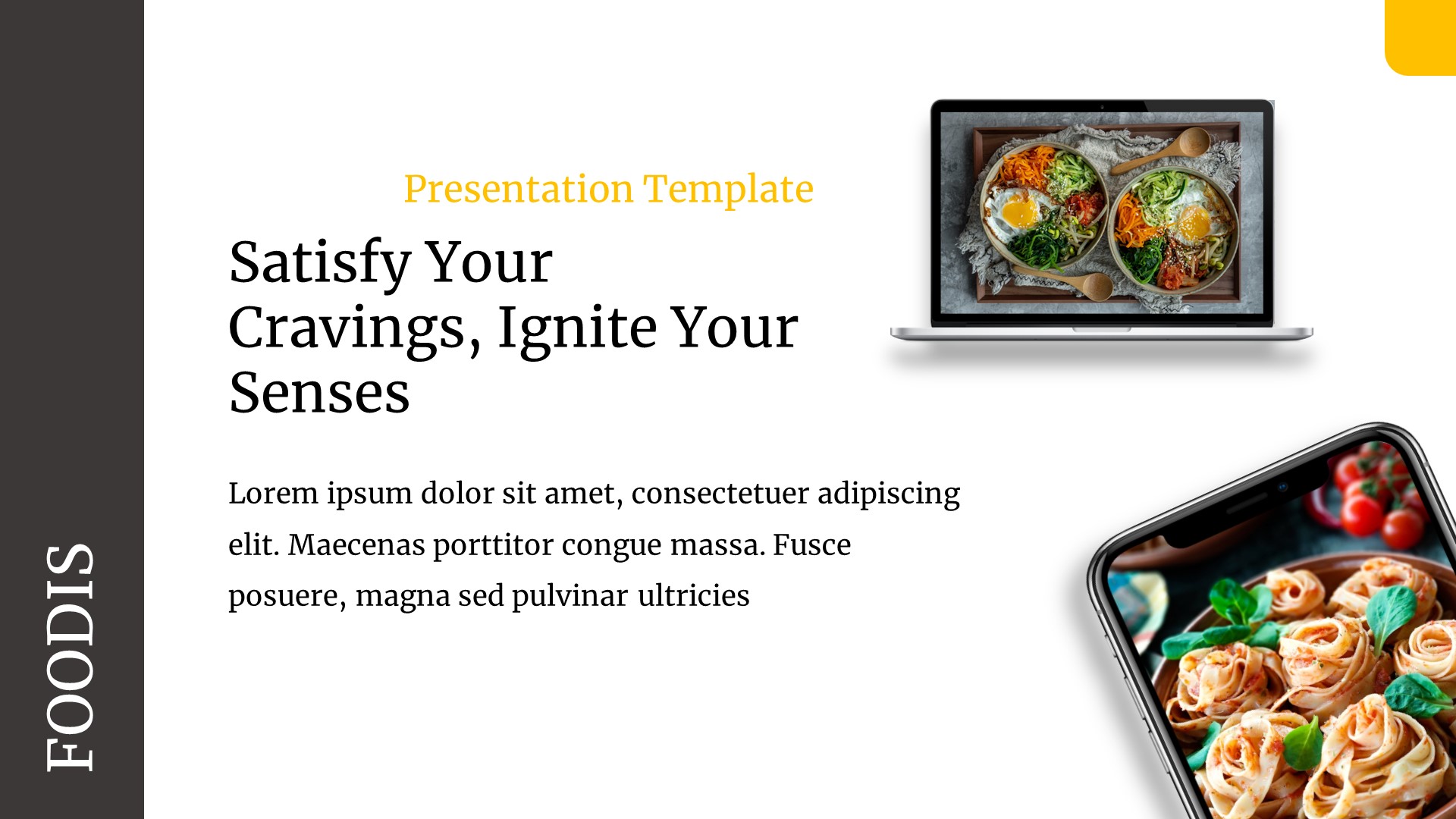 FOODIS

Presentation Template

Satisfy Your Cravings, Ignite Your Senses

Lorem ipsum dolor sit amet, consectetuer adipiscing elit. Maecenas porttitor congue massa. Fusce posuere, magna sed pulvinar ultricies